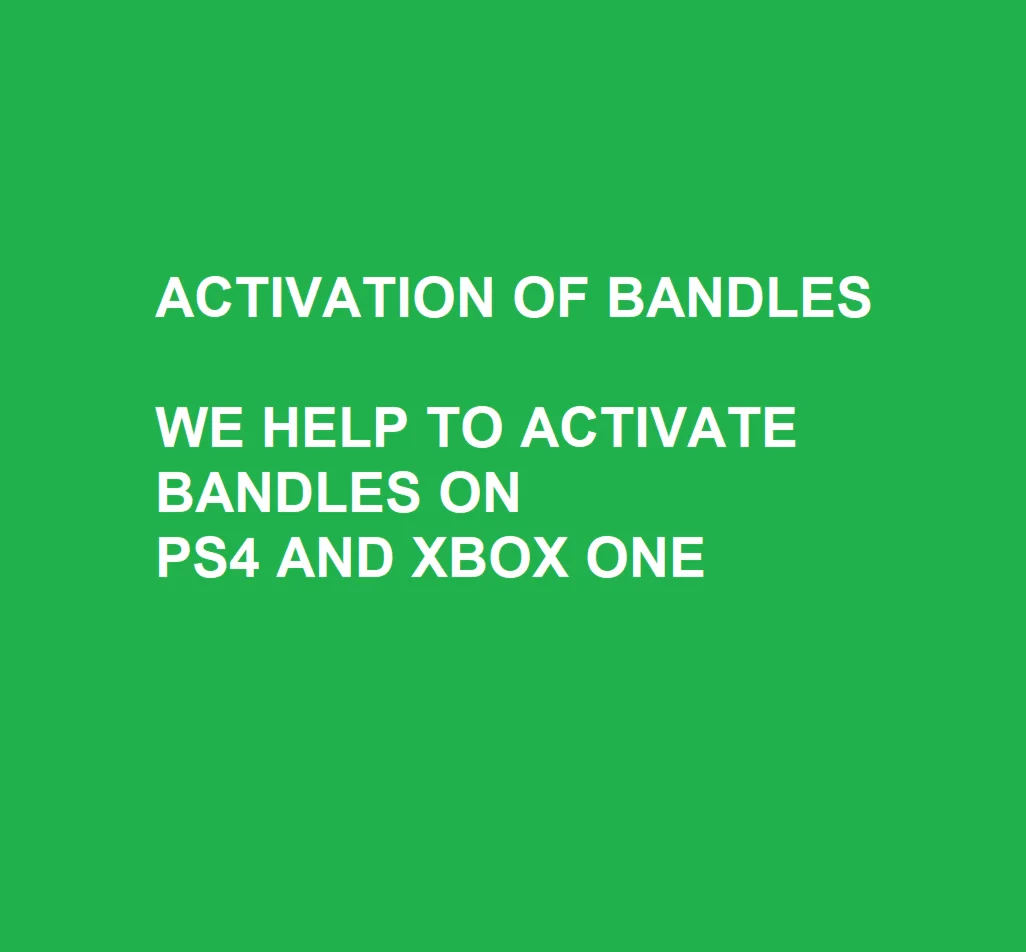 ACTIVATION OF BANDLES

WE HELP TO ACTIVATE BANDLES ON PS4 AND XBOX ONE